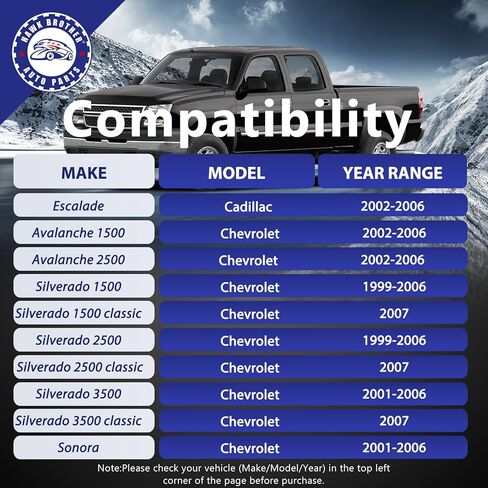 HAWK BROTHER AUTO PARTS

Compatibility

| MAKE | MODEL | YEAR RANGE |
|---|---|---|
| Escalade | Cadillac | 2002-2006 |
| Avalanche 1500 | Chevrolet | 2002-2006 |
| Avalanche 2500 | Chevrolet | 2002-2006 |
| Silverado 1500 | Chevrolet | 1999-2006 |
| Silverado 1500 classic | Chevrolet | 2007 |
| Silverado 2500 | Chevrolet | 1999-2006 |
| Silverado 2500 classic | Chevrolet | 2007 |
| Silverado 3500 | Chevrolet | 2001-2006 |
| Silverado 3500 classic | Chevrolet | 2007 |
| Sonora | Chevrolet | 2001-2006 |

Note:Please check your vehicle (Make/Model/Year) in the top left corner of the page before purchase.